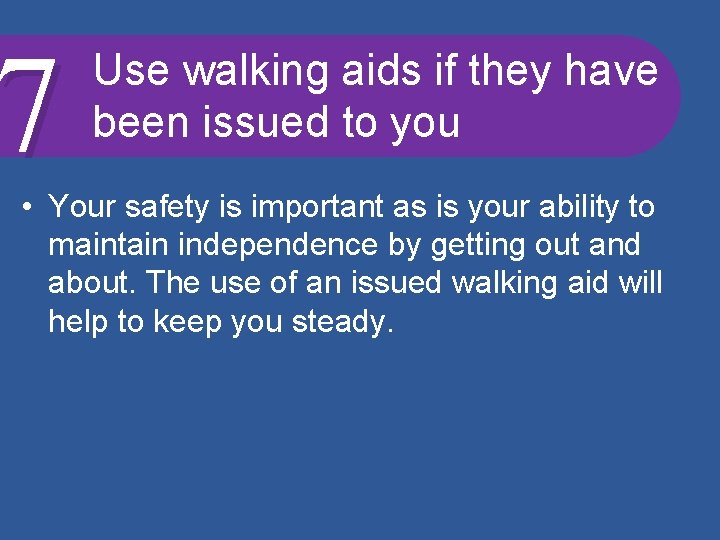 7 Use walking aids if they have been issued to you

• Your safety is important as is your ability to maintain independence by getting out and about. The use of an issued walking aid will help to keep you steady.